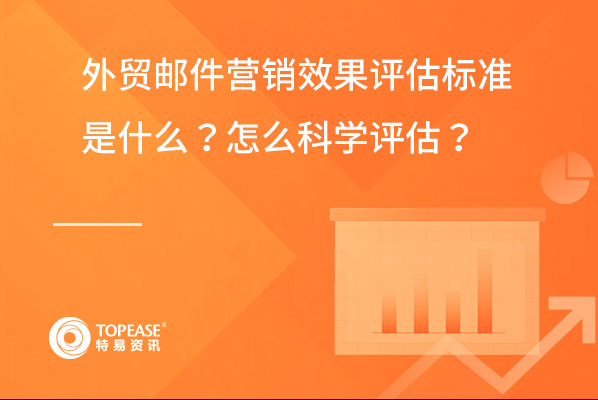 外贸邮件营销效果评估标准是什么？怎么科学评估？

TOPEASE®
特易资讯